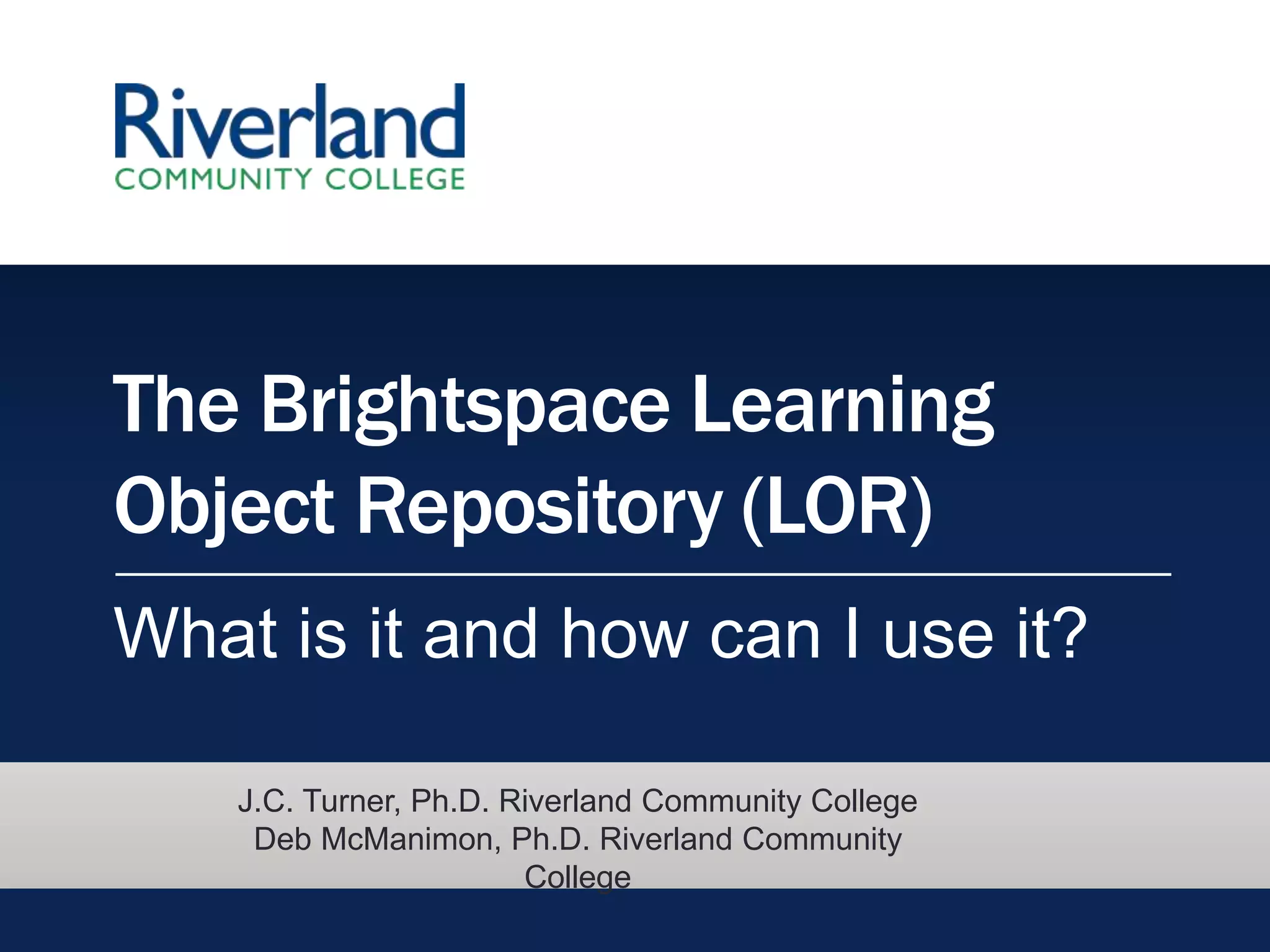 Riverland
COMMUNITY COLLEGE

The Brightspace Learning Object Repository (LOR)

What is it and how can I use it?

J.C. Turner, Ph.D. Riverland Community College
Deb McManimon, Ph.D. Riverland Community College